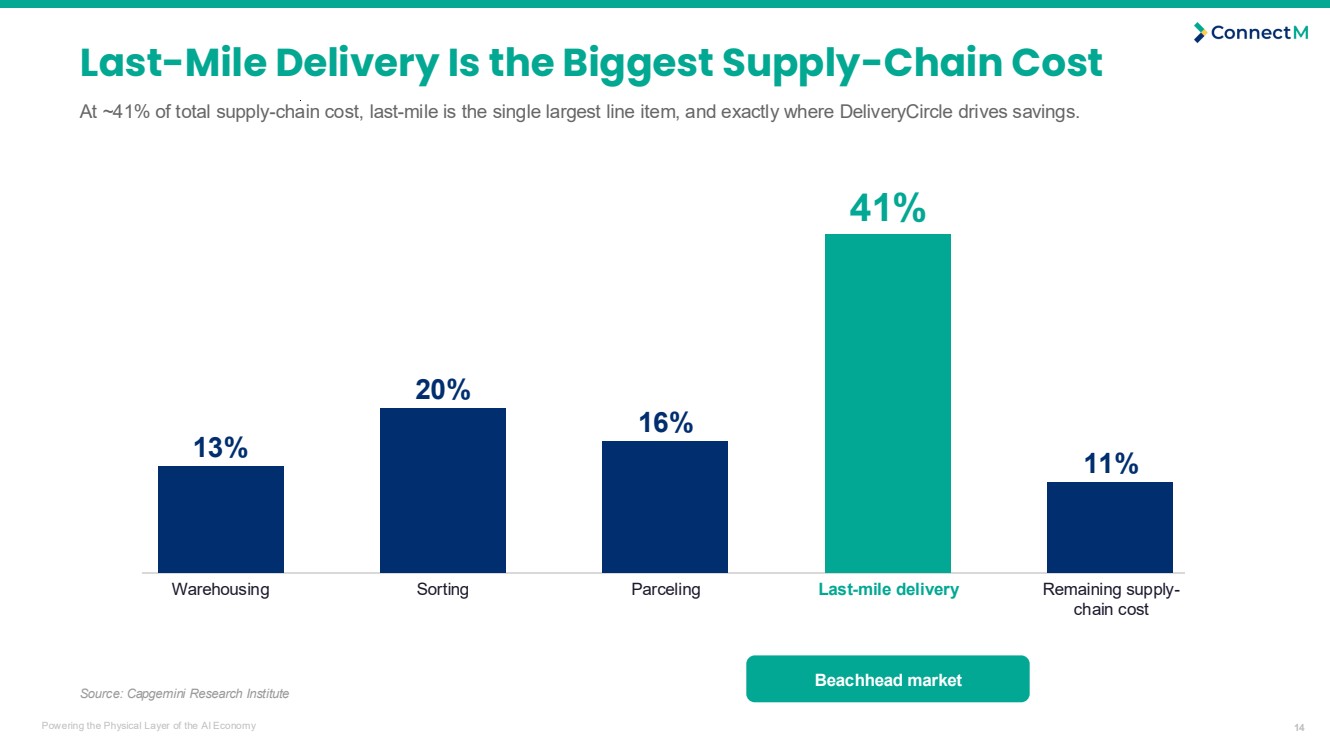 ConnectM

Last-Mile Delivery Is the Biggest Supply-Chain Cost

At ~41% of total supply-chain cost, last-mile is the single largest line item, and exactly where DeliveryCircle drives savings.

13%
20%
16%
41%
11%

Warehousing
Sorting
Parceling
Last-mile delivery
Remaining supply-chain cost

Beachhead market

Source: Capgemini Research Institute

Powering the Physical Layer of the AI Economy

14